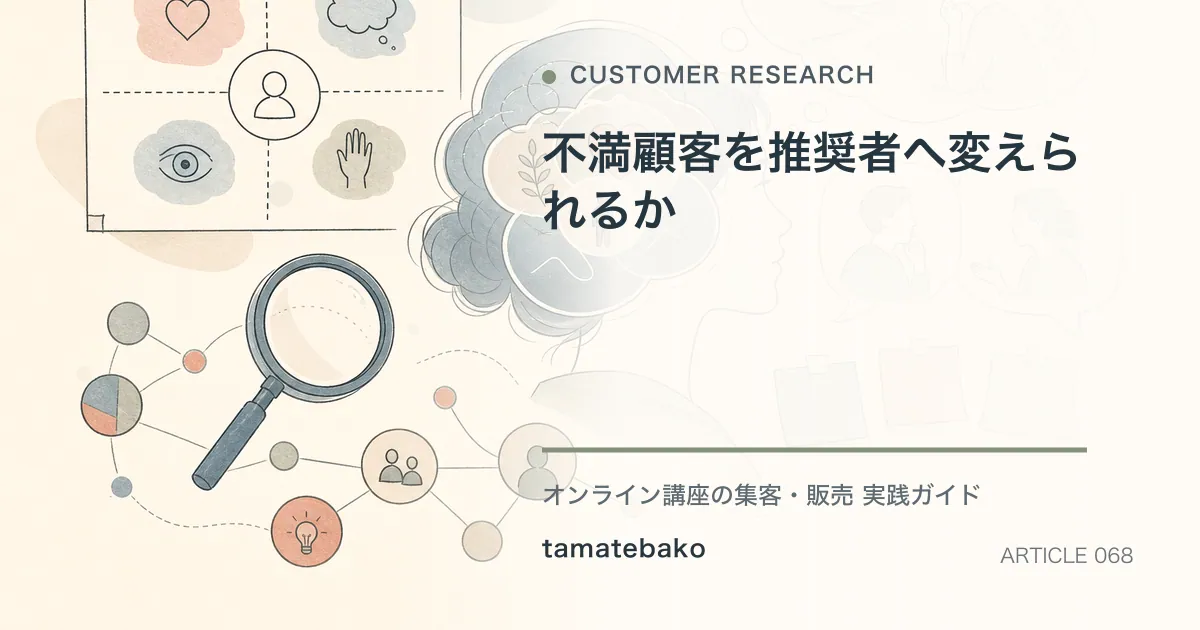 CUSTOMER RESEARCH

不満顧客を推奨者へ変えられるか

オンライン講座の集客・販売 実践ガイド

tamatebako

ARTICLE 068